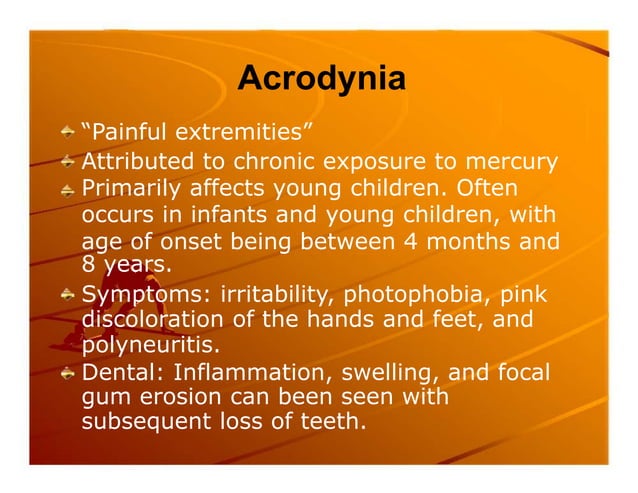 Acrodynia

“Painful extremities”

Attributed to chronic exposure to mercury

Primarily affects young children. Often occurs in infants and young children, with age of onset being between 4 months and 8 years.

Symptoms: irritability, photophobia, pink discoloration of the hands and feet, and polyneuritis.

Dental: Inflammation, swelling, and focal gum erosion can been seen with subsequent loss of teeth.